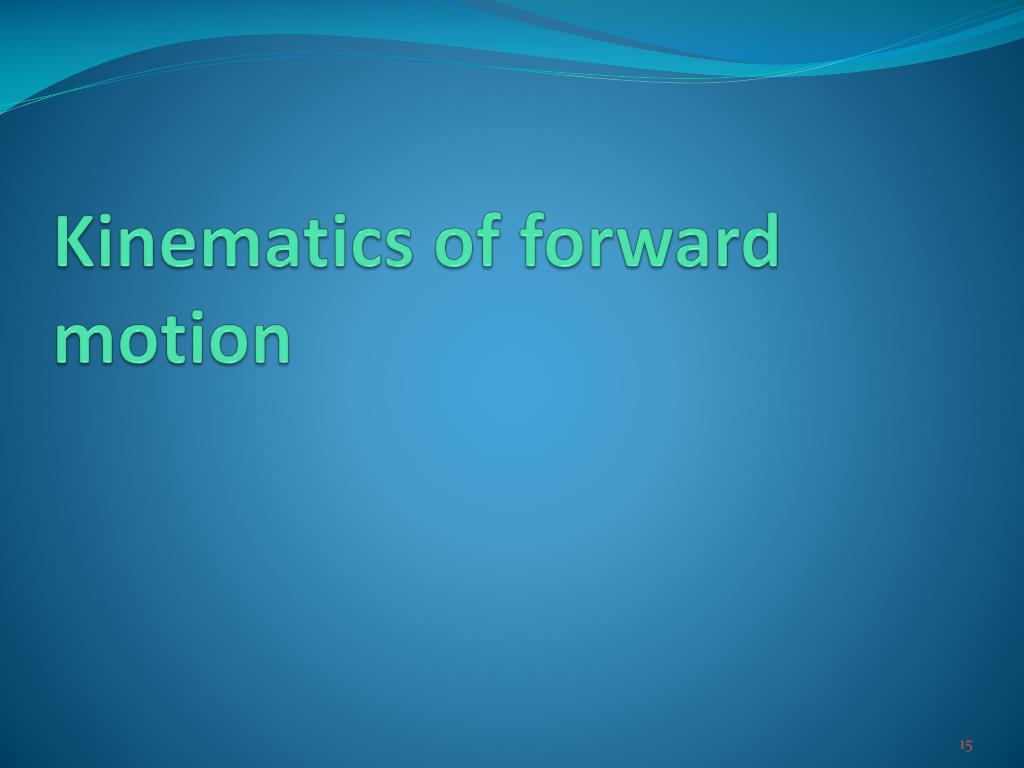 Kinematics of forward motion

15